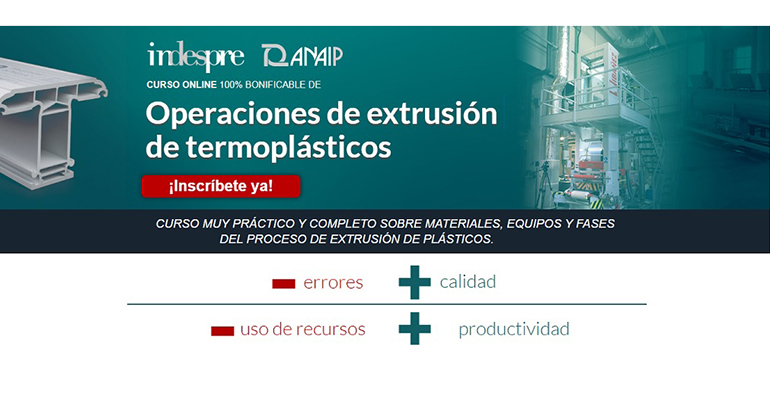 indespre ANAIP

CURSO ONLINE 100% BONIFICABLE DE

Operaciones de extrusión de termoplásticos

¡Inscríbete ya!

CURSO MUY PRÁCTICO Y COMPLETO SOBRE MATERIALES, EQUIPOS Y FASES DEL PROCESO DE EXTRUSIÓN DE PLÁSTICOS.

errores calidad

uso de recursos productividad